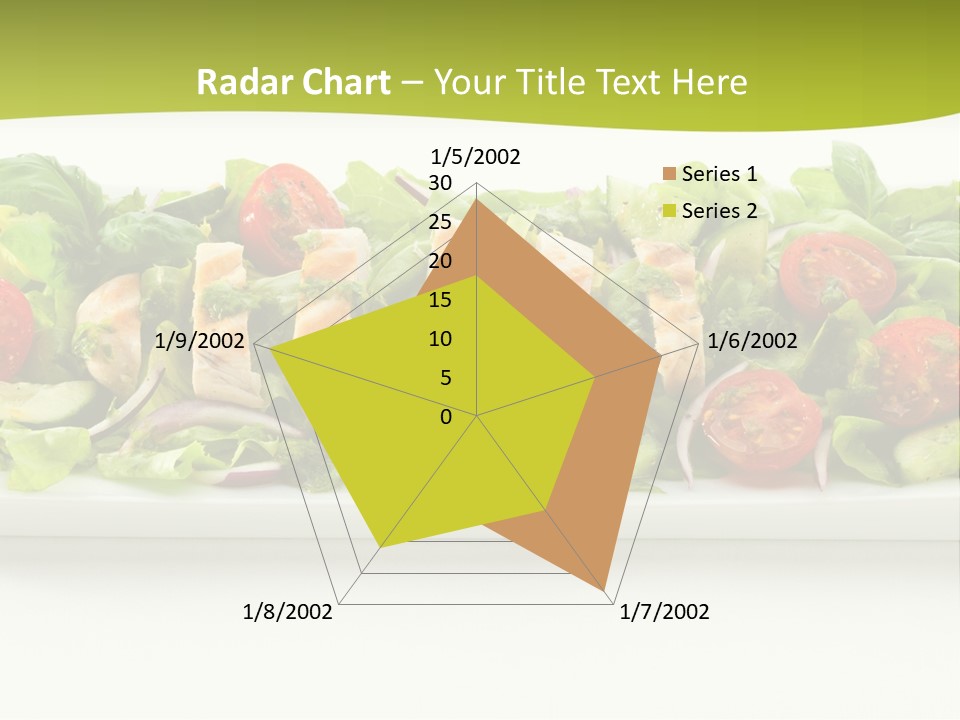 Radar Chart – Your Title Text Here

1/5/2002
30
25
20
15
10
5
0
1/6/2002
1/7/2002
1/8/2002
1/9/2002

Series 1
Series 2